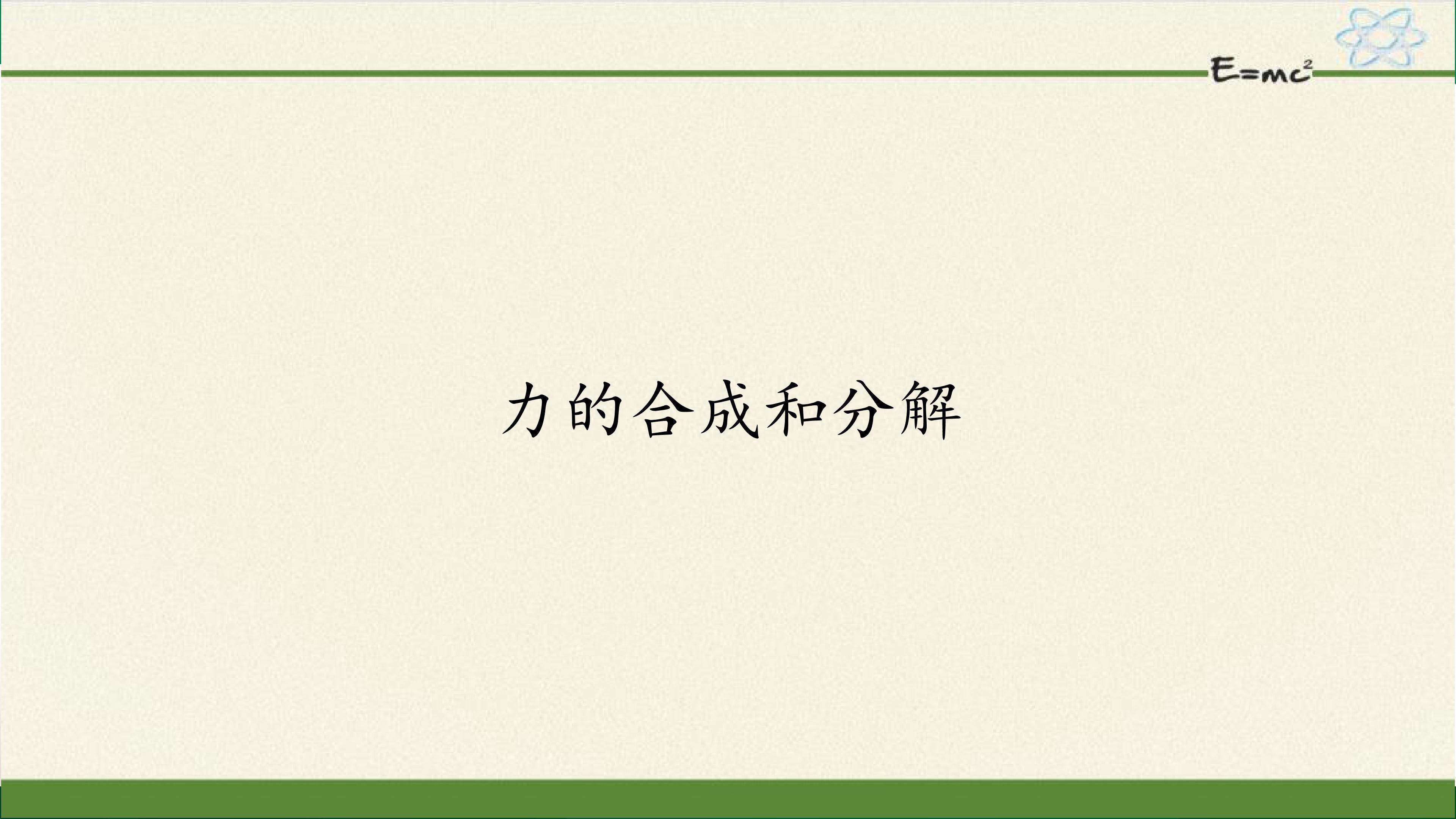 $E=mc^2$

力的合成和分解